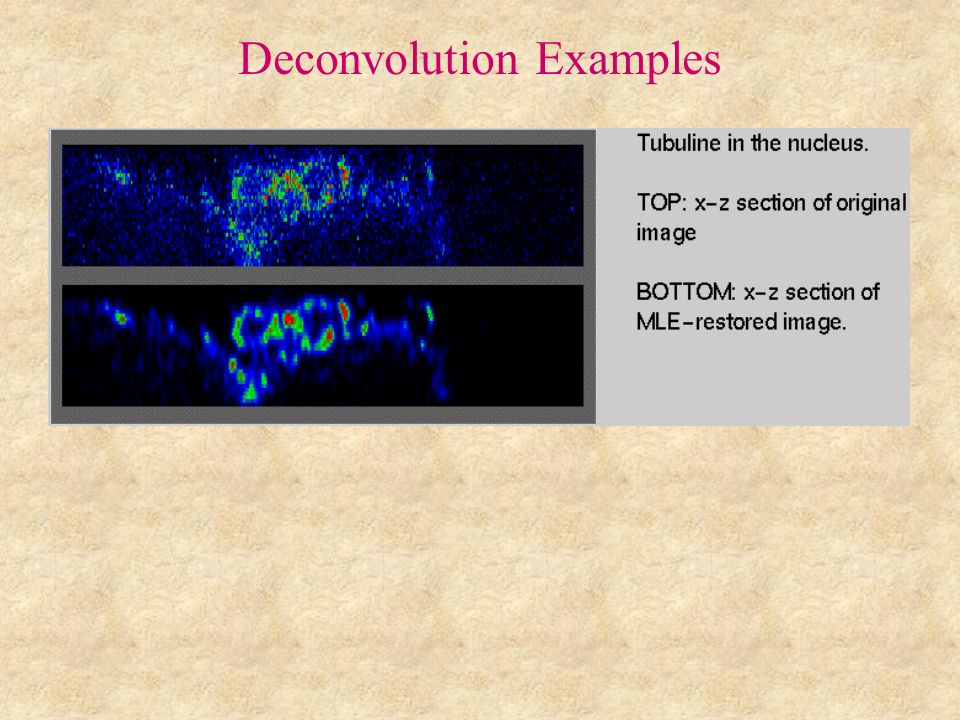 Deconvolution Examples

Tubuline in the nucleus.

TOP: x-z section of original image

BOTTOM: x-z section of MLE-restored image.